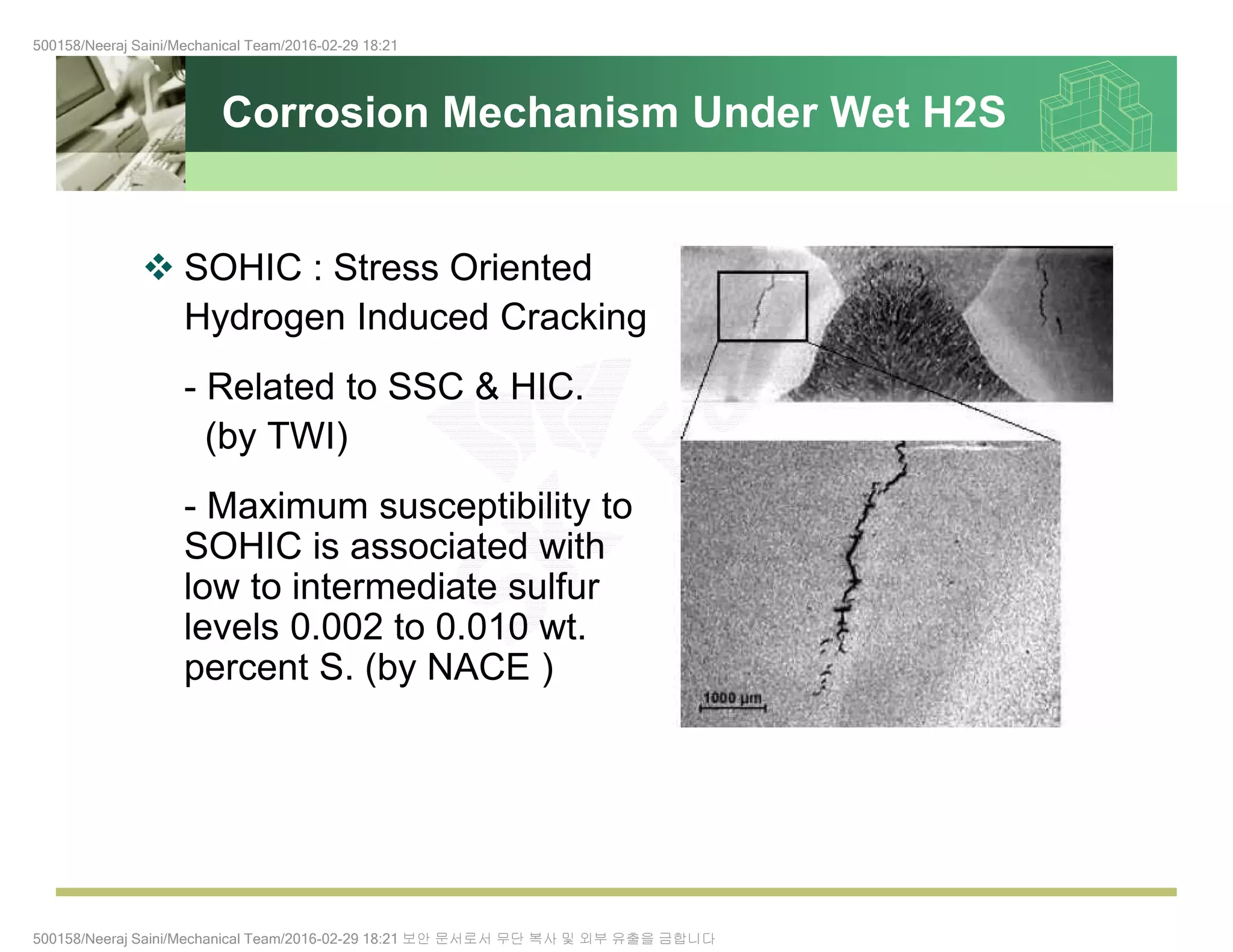 500158/Neeraj Saini/Mechanical Team/2016-02-29 18:21

Corrosion Mechanism Under Wet H2S

❖ SOHIC : Stress Oriented Hydrogen Induced Cracking

- Related to SSC & HIC. (by TWI)

- Maximum susceptibility to SOHIC is associated with low to intermediate sulfur levels 0.002 to 0.010 wt. percent S. (by NACE )

1000 µm

500158/Neeraj Saini/Mechanical Team/2016-02-29 18:21 보안 문서로서 무단 복사 및 외부 유출을 금합니다